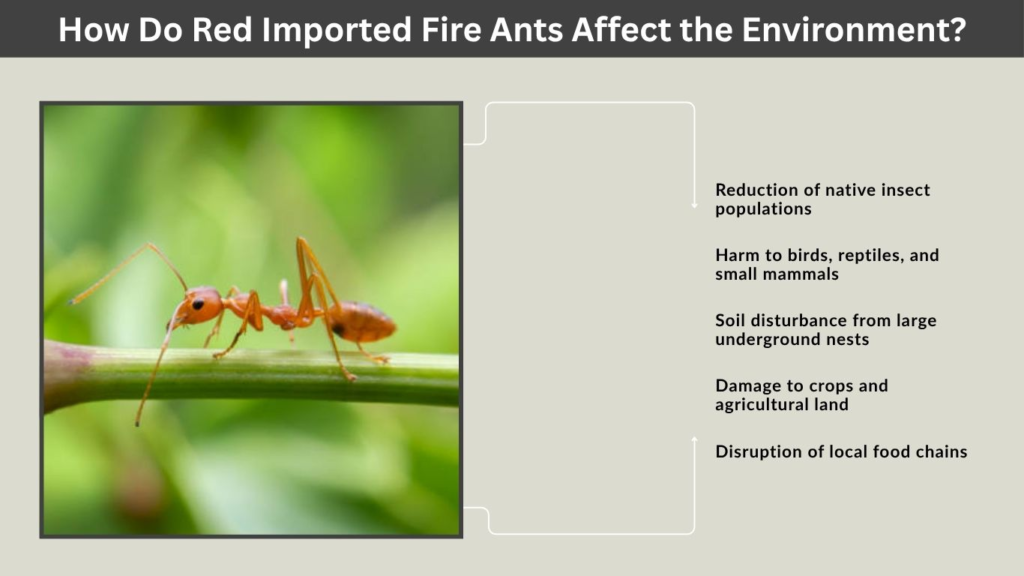 How Do Red Imported Fire Ants Affect the Environment?

Reduction of native insect populations

Harm to birds, reptiles, and small mammals

Soil disturbance from large underground nests

Damage to crops and agricultural land

Disruption of local food chains